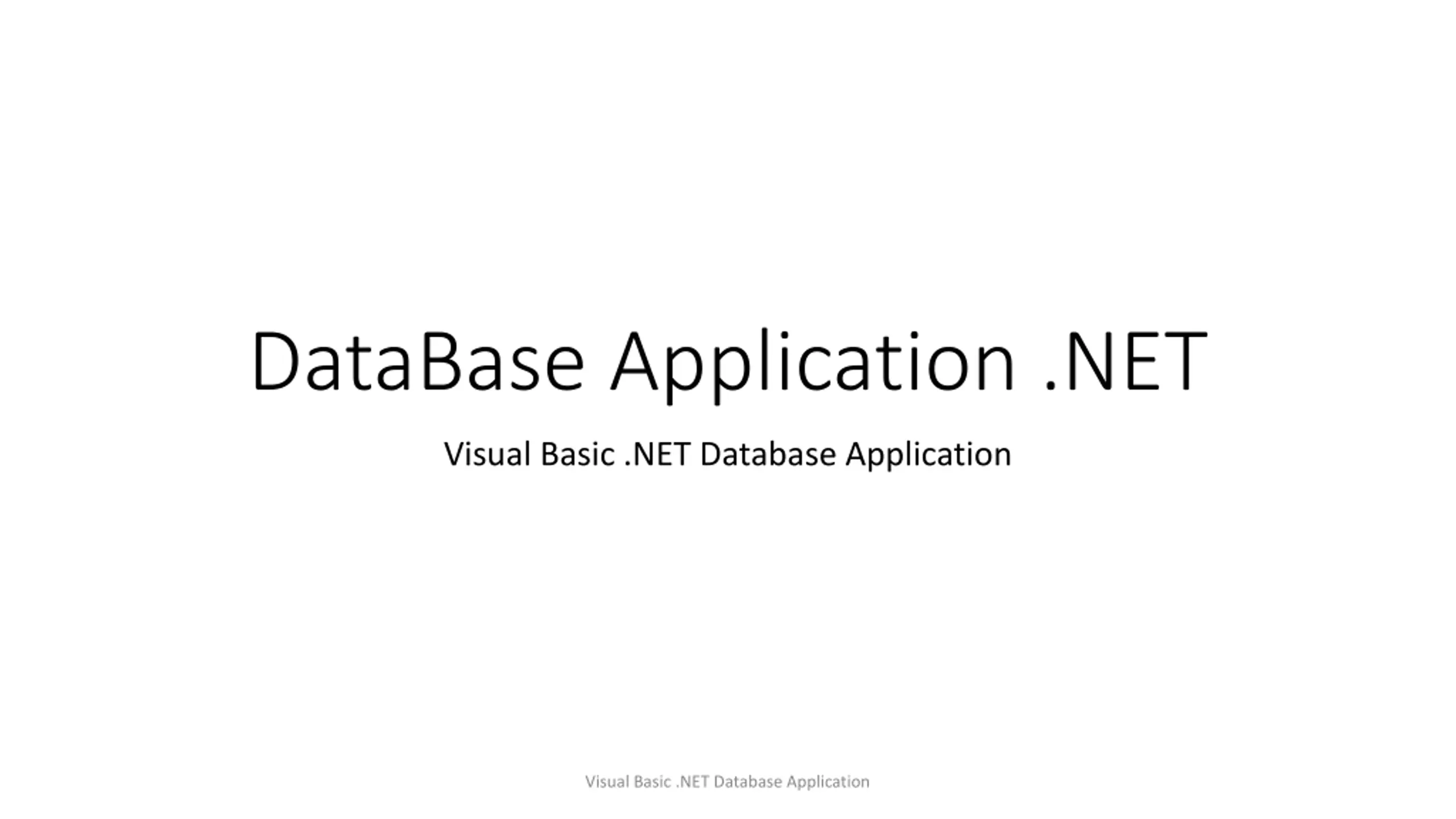 DataBase Application .NET

Visual Basic .NET Database Application

Visual Basic .NET Database Application